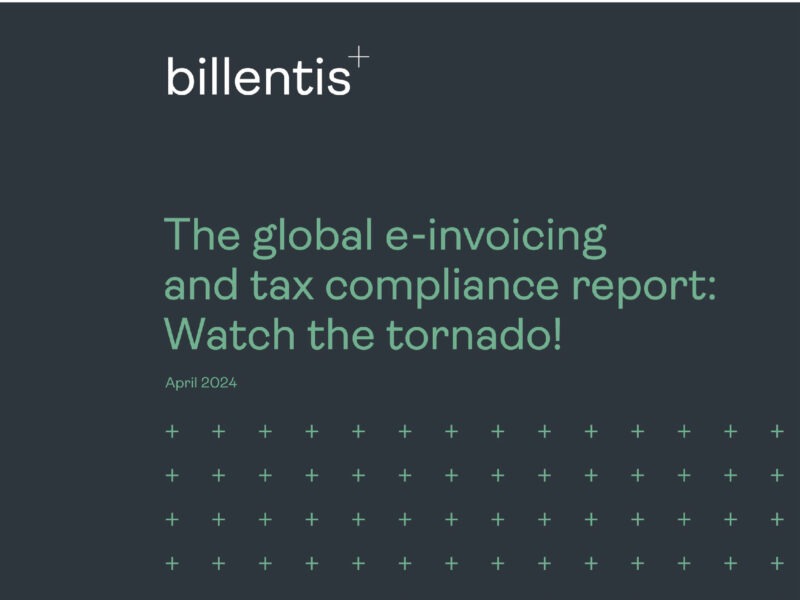 billentis

The global e-invoicing and tax compliance report: Watch the tornado!

April 2024